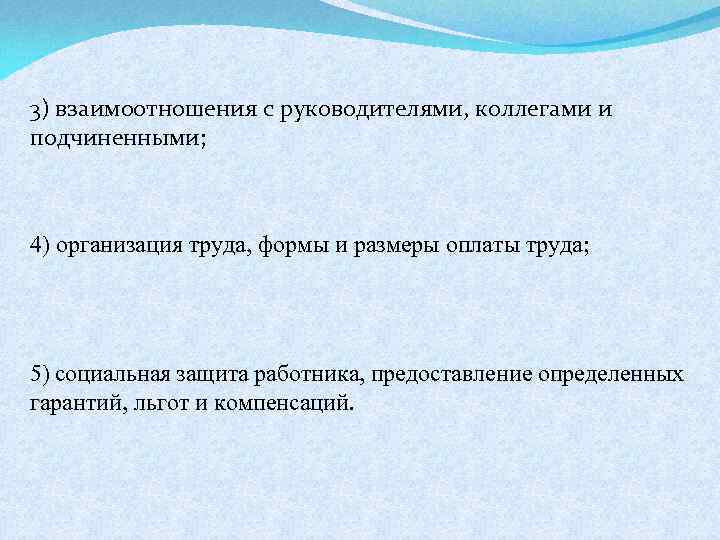 3) взаимоотношения с руководителями, коллегами и подчиненными;

4) организация труда, формы и размеры оплаты труда;

5) социальная защита работника, предоставление определенных гарантий, льгот и компенсаций.